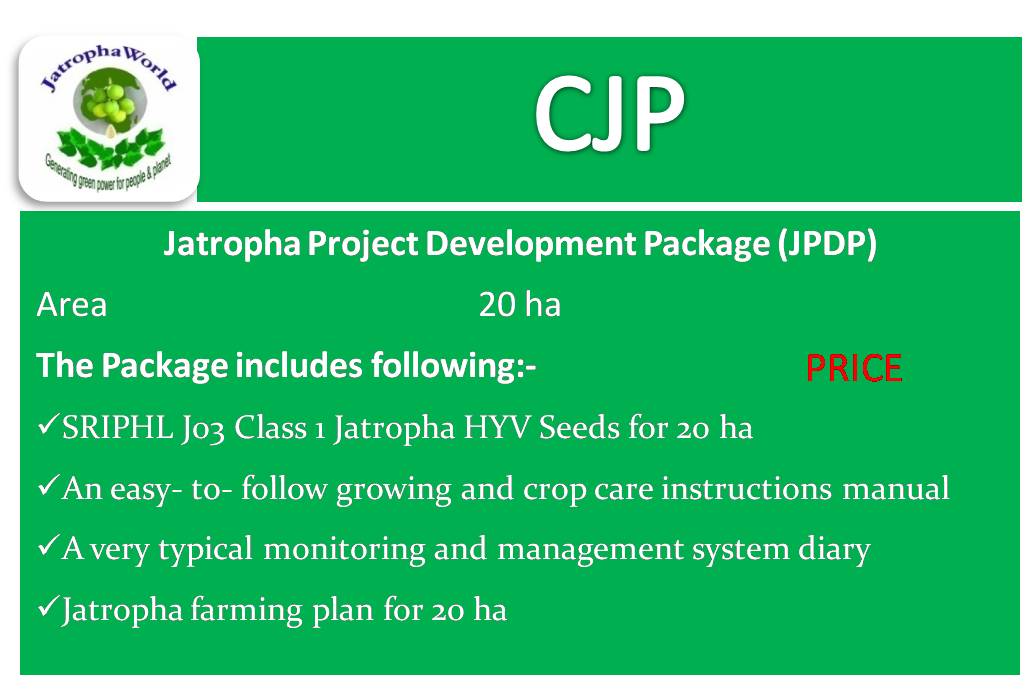 JatrophaWorld
Generating green power for people & planet

CJP

Jatropha Project Development Package (JPDP)

Area 20 ha

The Package includes following:-

PRICE

✓SRIPHL J03 Class 1 Jatropha HYV Seeds for 20 ha

✓An easy- to- follow growing and crop care instructions manual

✓A very typical monitoring and management system diary

✓Jatropha farming plan for 20 ha